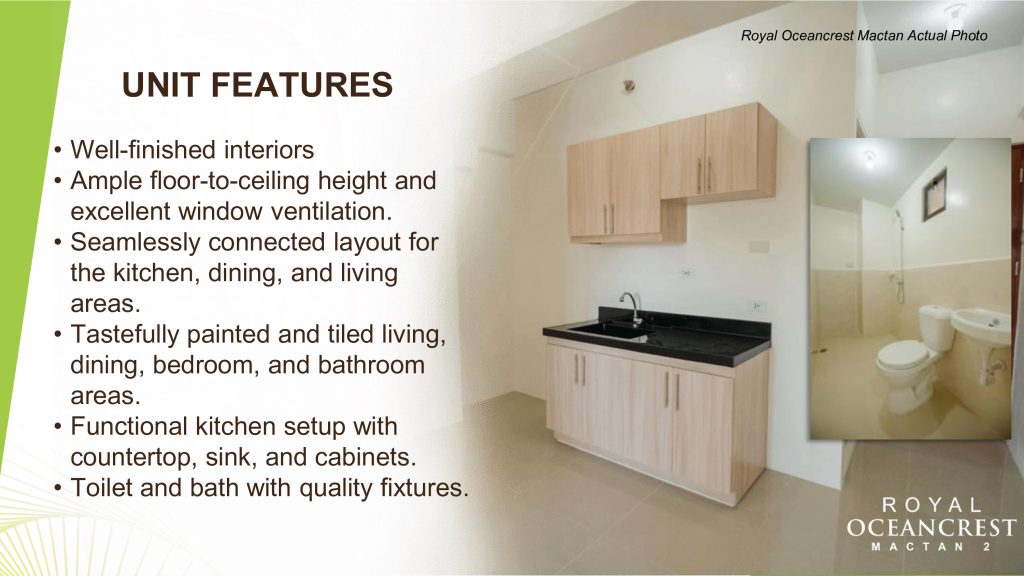 Royal Oceancrest Mactan Actual Photo

UNIT FEATURES

• Well-finished interiors
• Ample floor-to-ceiling height and excellent window ventilation.
• Seamlessly connected layout for the kitchen, dining, and living areas.
• Tastefully painted and tiled living, dining, bedroom, and bathroom areas.
• Functional kitchen setup with countertop, sink, and cabinets.
• Toilet and bath with quality fixtures.

ROYAL
OCEANCREST
MACTAN 2